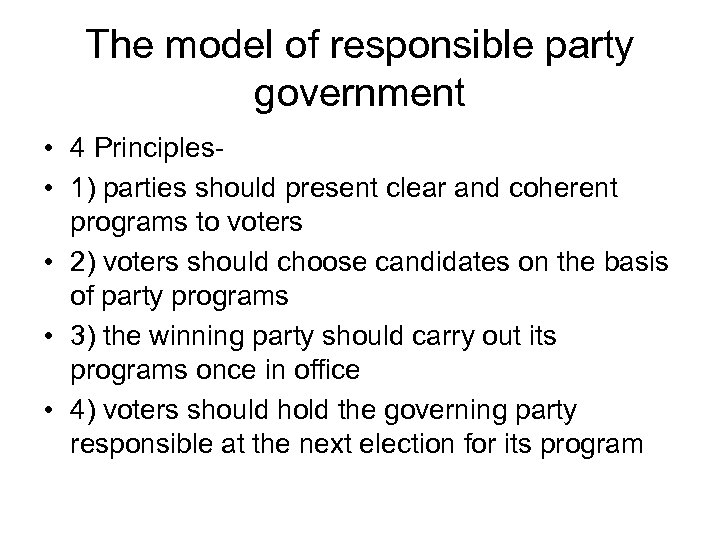 The model of responsible party government

• 4 Principles-
• 1) parties should present clear and coherent programs to voters
• 2) voters should choose candidates on the basis of party programs
• 3) the winning party should carry out its programs once in office
• 4) voters should hold the governing party responsible at the next election for its program